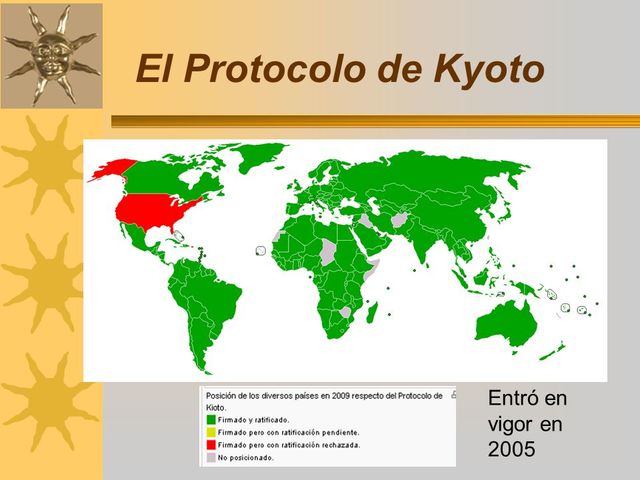 El Protocolo de Kyoto

Posición de los diversos países en 2009 respecto del Protocolo de Kioto.
Firmado y ratificado.
Firmado pero con ratificación pendiente.
Firmado pero con ratificación rechazada.
No posicionado.

Entró en vigor en 2005